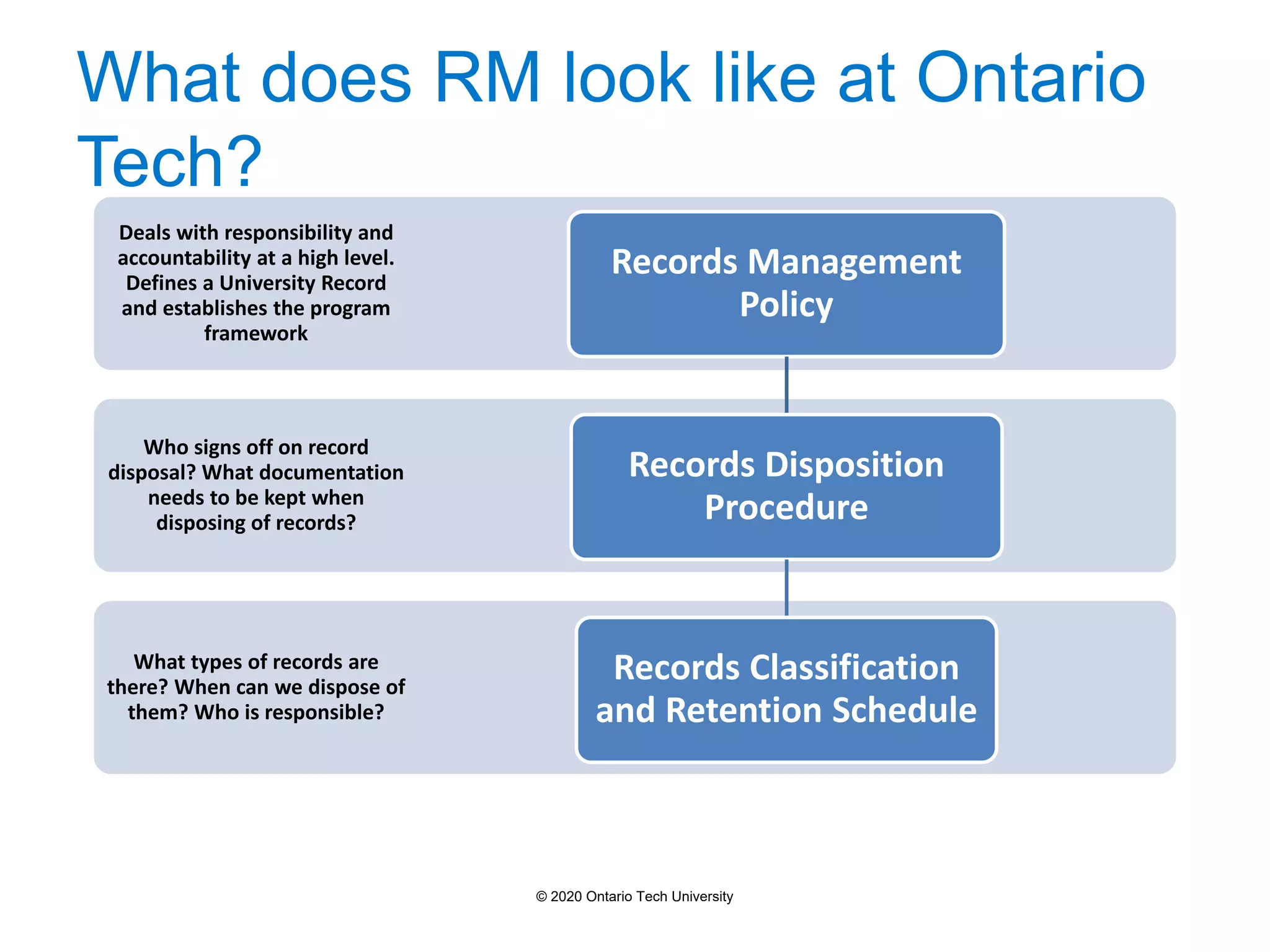 What does RM look like at Ontario Tech?

Deals with responsibility and accountability at a high level. Defines a University Record and establishes the program framework

Records Management Policy

Who signs off on record disposal? What documentation needs to be kept when disposing of records?

Records Disposition Procedure

What types of records are there? When can we dispose of them? Who is responsible?

Records Classification and Retention Schedule

© 2020 Ontario Tech University